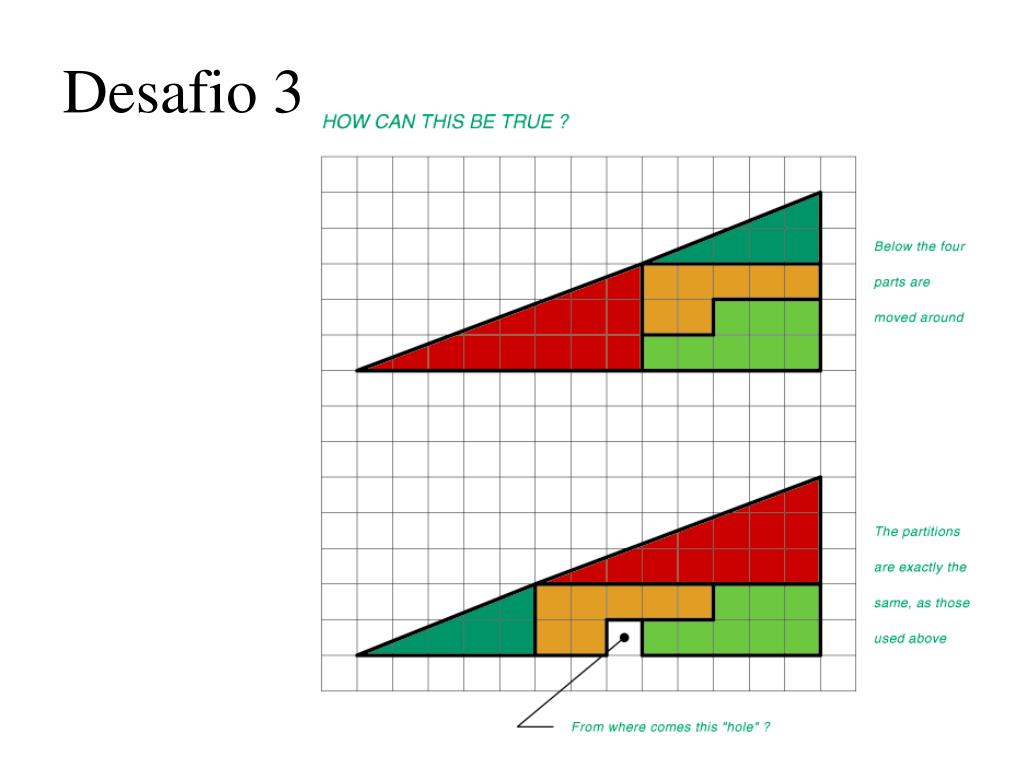 Desafio 3

HOW CAN THIS BE TRUE ?

Below the four parts are moved around

The partitions are exactly the same, as those used above

From where comes this "hole" ?